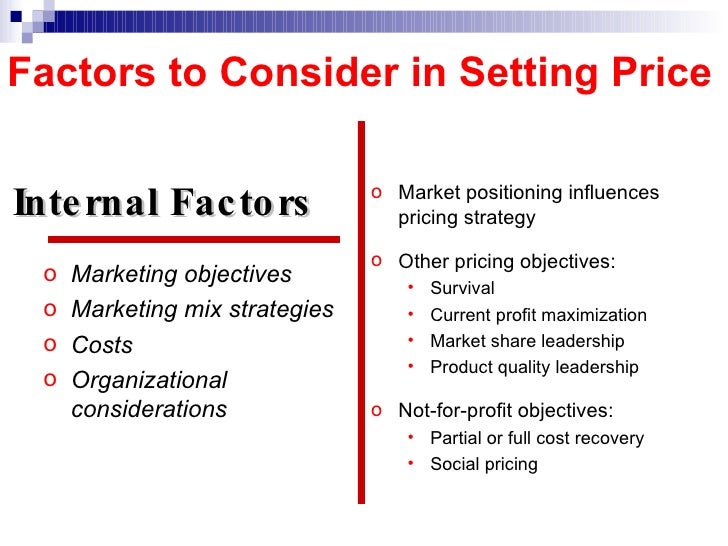 Factors to Consider in Setting Price

Internal Factors

o Marketing objectives
o Marketing mix strategies
o Costs
o Organizational considerations

o Market positioning influences pricing strategy

o Other pricing objectives:
• Survival
• Current profit maximization
• Market share leadership
• Product quality leadership

o Not-for-profit objectives:
• Partial or full cost recovery
• Social pricing